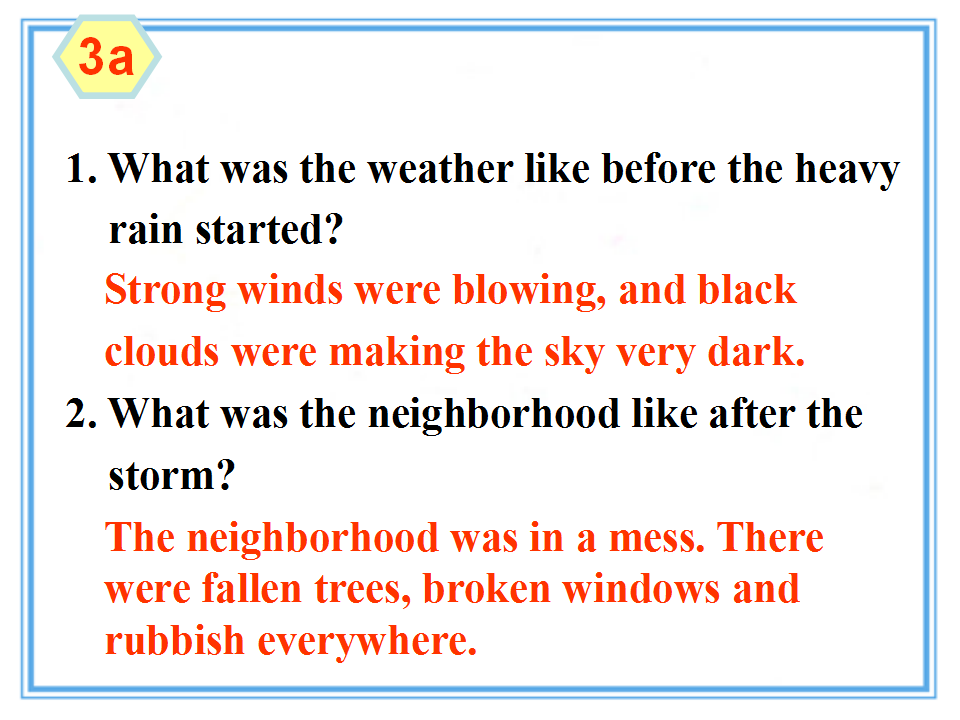 3a

1. What was the weather like before the heavy rain started?

Strong winds were blowing, and black clouds were making the sky very dark.

2. What was the neighborhood like after the storm?

The neighborhood was in a mess. There were fallen trees, broken windows and rubbish everywhere.